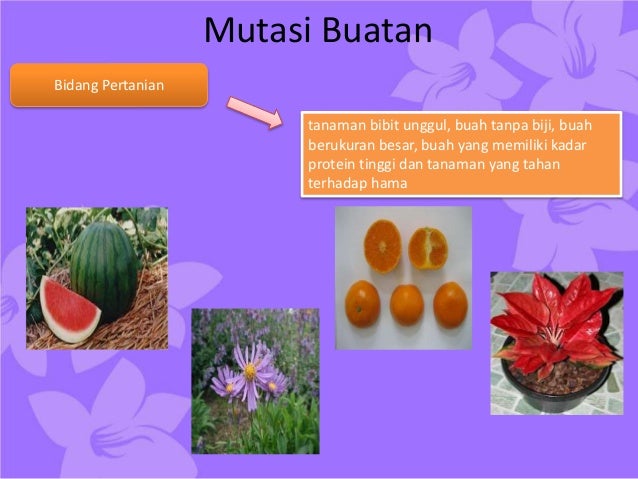 Mutasi Buatan

Bidang Pertanian

tanaman bibit unggul, buah tanpa biji, buah berukuran besar, buah yang memiliki kadar protein tinggi dan tanaman yang tahan terhadap hama